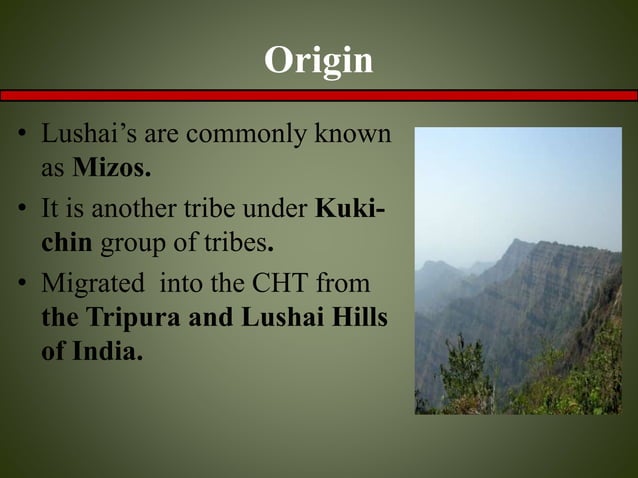 Origin

• Lushai's are commonly known as Mizos.
• It is another tribe under Kuki-chin group of tribes.
• Migrated into the CHT from the Tripura and Lushai Hills of India.